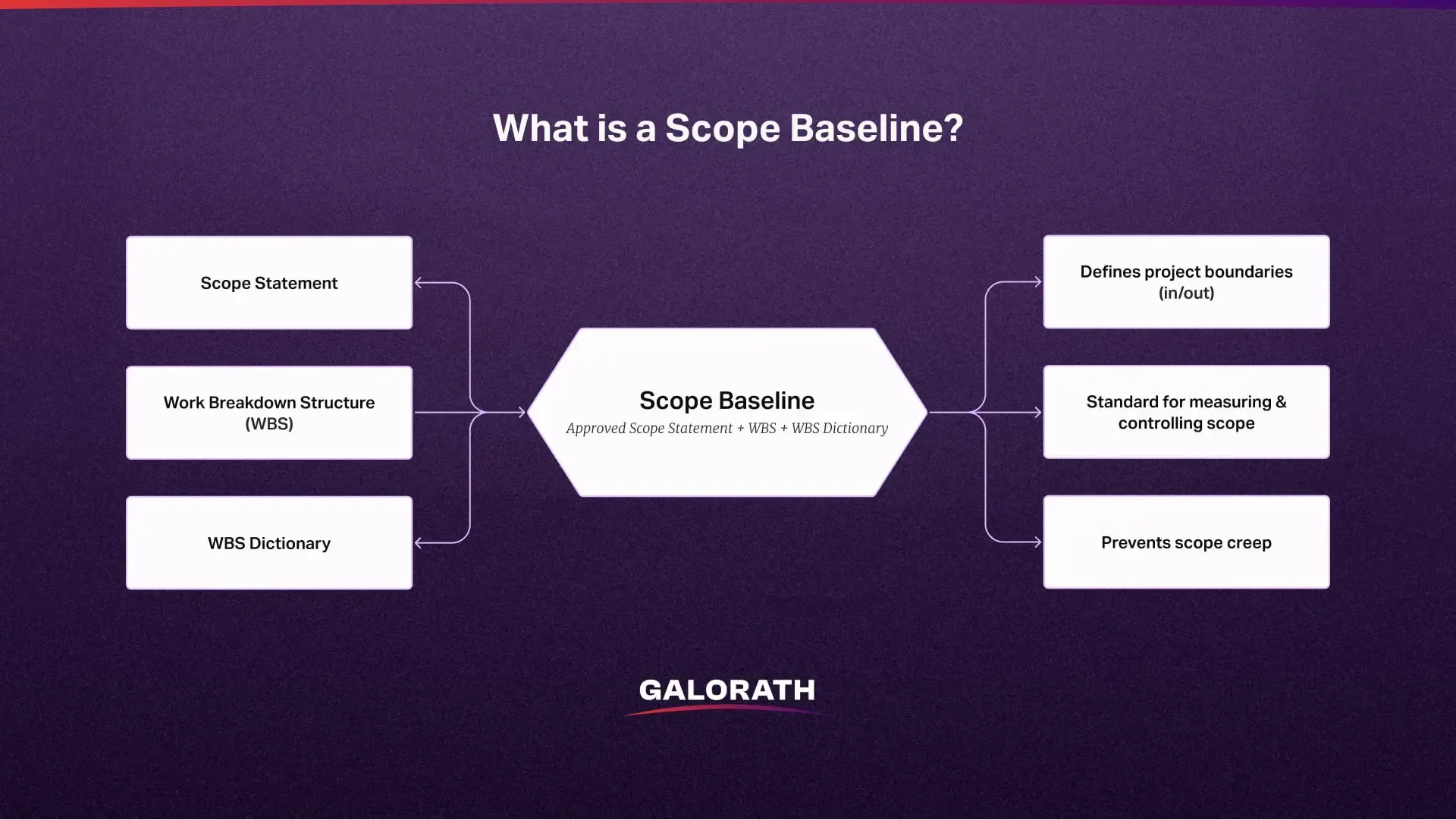 What is a Scope Baseline?

Scope Statement

Work Breakdown Structure (WBS)

WBS Dictionary

Scope Baseline
Approved Scope Statement + WBS + WBS Dictionary

Defines project boundaries (in/out)

Standard for measuring & controlling scope

Prevents scope creep

GALORATH